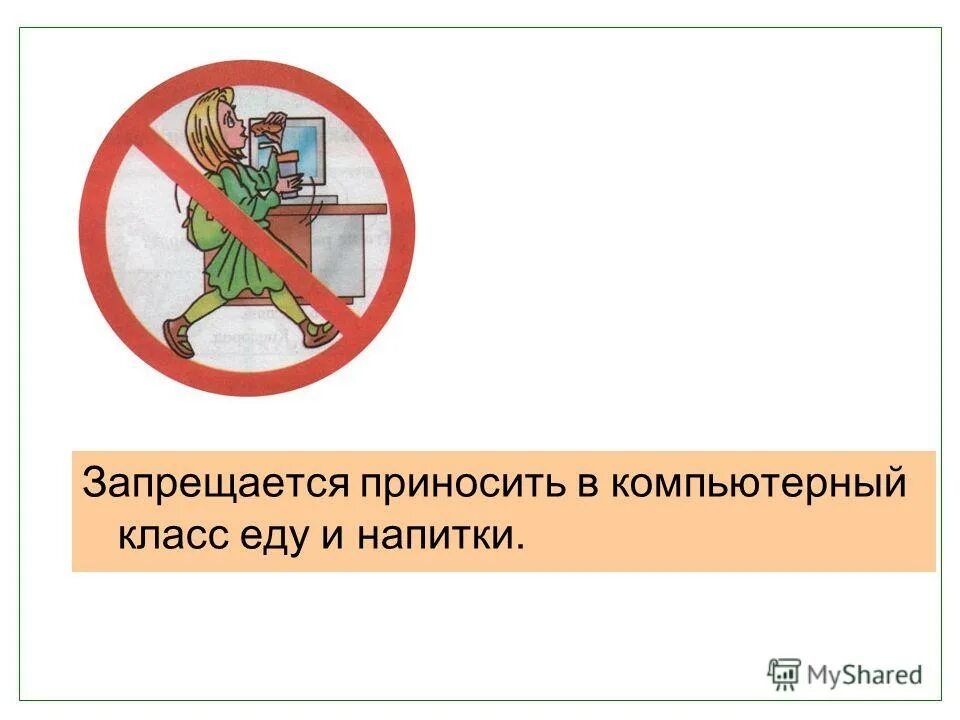 Запрещается приносить в компьютерный класс еду и напитки.

MyShared